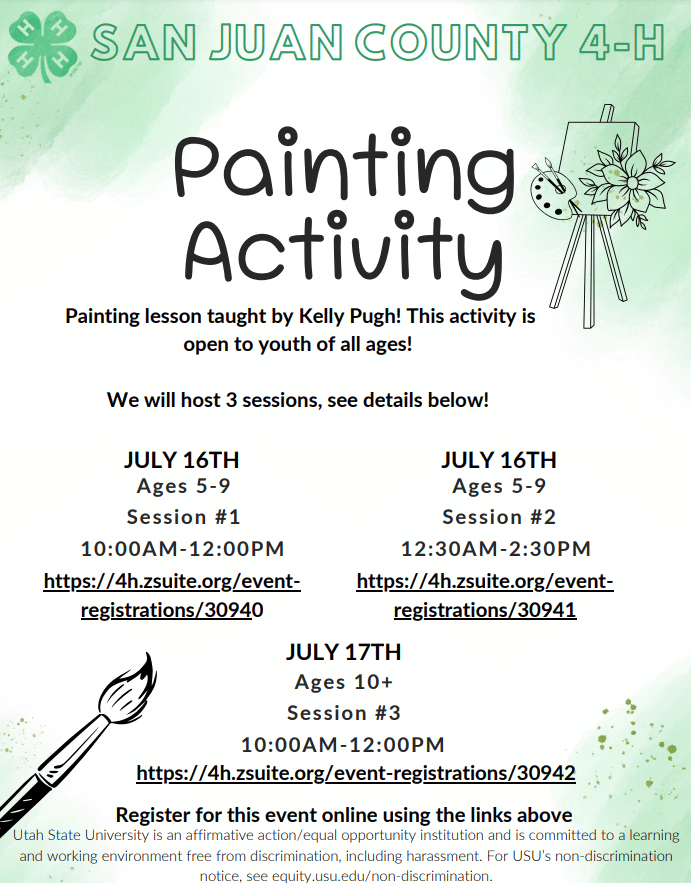 SAN JUAN COUNTY 4-H

Painting Activity

Painting lesson taught by Kelly Pugh! This activity is open to youth of all ages!

We will host 3 sessions, see details below!

JULY 16TH
Ages 5-9
Session #1
10:00AM-12:00PM
https://4h.zsuite.org/event-registrations/30940

JULY 16TH
Ages 5-9
Session #2
12:30AM-2:30PM
https://4h.zsuite.org/event-registrations/30941

JULY 17TH
Ages 10+
Session #3
10:00AM-12:00PM
https://4h.zsuite.org/event-registrations/30942

Register for this event online using the links above

Utah State University is an affirmative action/equal opportunity institution and is committed to a learning and working environment free from discrimination, including harassment. For USU's non-discrimination notice, see equity.usu.edu/non-discrimination.